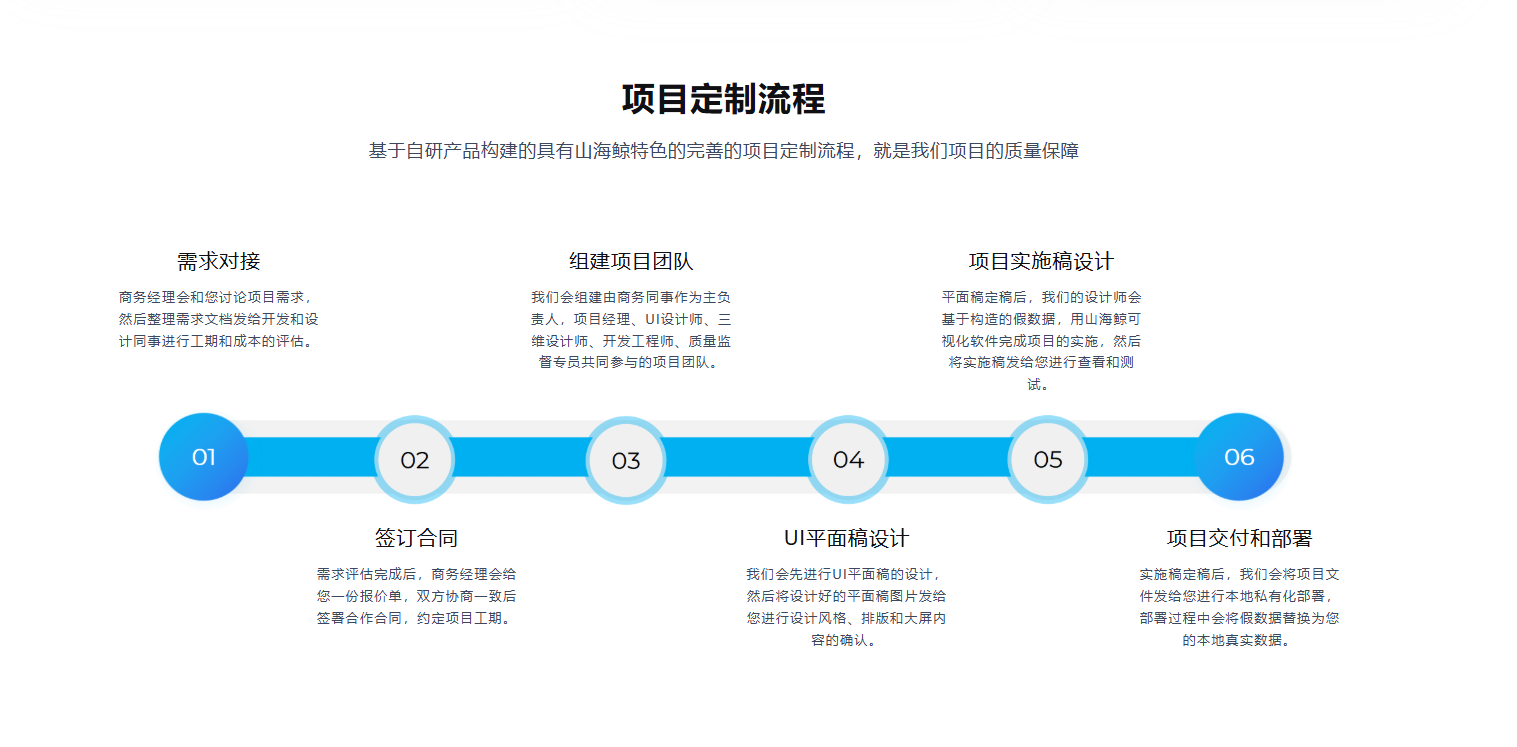 项目定制流程

基于自研产品构建的具有山海鲸特色的完善的项目定制流程，就是我们项目的质量保障

需求对接

商务经理会和您讨论项目需求，然后整理需求文档发给开发和设计同事进行工期和成本的评估。

组建项目团队

我们会组建由商务同事作为主负责人，项目经理、UI设计师、三维设计师、开发工程师、质量监督专员共同参与的项目团队。

项目实施稿设计

平面稿定稿后，我们的设计师会基于构造的假数据，用山海鲸可视化软件完成项目的实施，然后将实施稿发给您进行查看和测试。

01

02

03

04

05

06

签订合同

需求评估完成后，商务经理会给您一份报价单，双方协商一致后签署合作合同，约定项目工期。

UI平面稿设计

我们会先进行UI平面稿的设计，然后将设计好的平面稿图片发给您进行设计风格、排版和大屏内容的确认。

项目交付和部署

实施稿定稿后，我们会将项目文件发给您进行本地私有化部署，部署过程中会将假数据替换为您的本地真实数据。